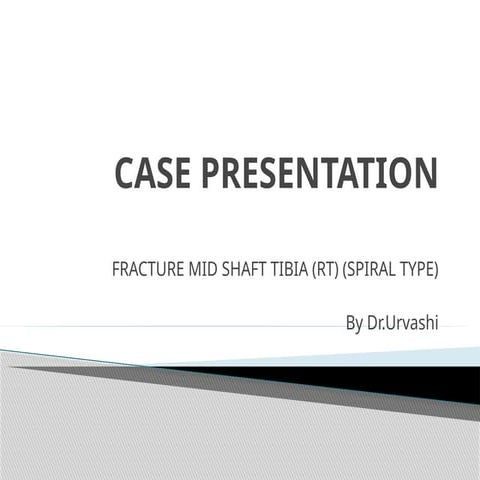 CASE PRESENTATION

FRACTURE MID SHAFT TIBIA (RT) (SPIRAL TYPE)

By Dr.Urvashi